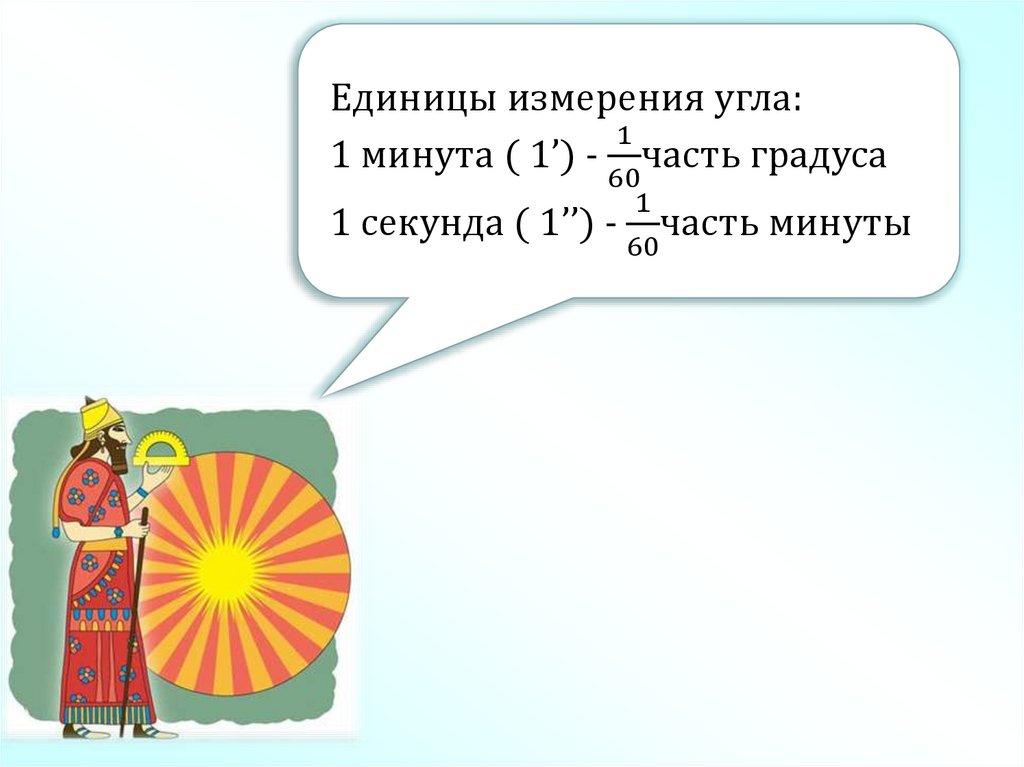 Единицы измерения угла:
1 минута ( 1’) - $\frac{1}{60}$часть градуса
1 секунда ( 1’’) - $\frac{1}{60}$часть минуты